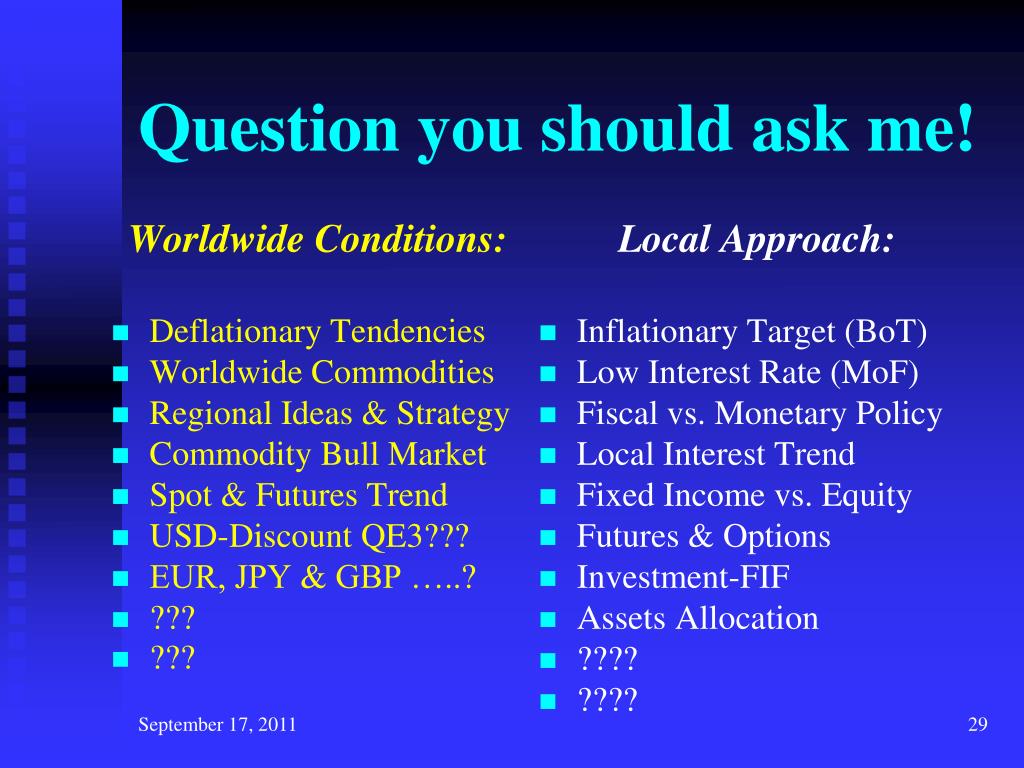 Question you should ask me!

Worldwide Conditions:

- Deflationary Tendencies
- Worldwide Commodities
- Regional Ideas & Strategy
- Commodity Bull Market
- Spot & Futures Trend
- USD-Discount QE3???
- EUR, JPY & GBP …..?
- ???
- ???

Local Approach:

- Inflationary Target (BoT)
- Low Interest Rate (MoF)
- Fiscal vs. Monetary Policy
- Local Interest Trend
- Fixed Income vs. Equity
- Futures & Options
- Investment-FIF
- Assets Allocation
- ????
- ????

September 17, 2011

29